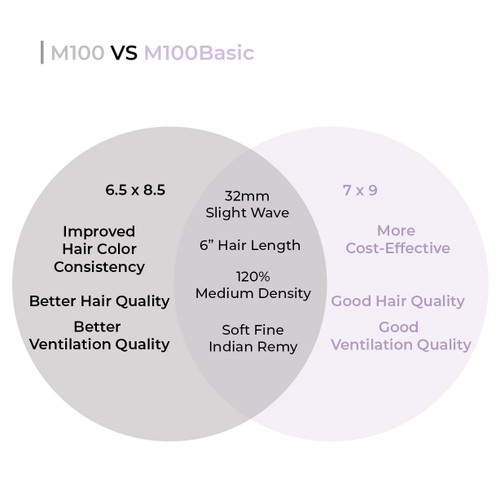 M100 VS M100Basic

6.5 x 8.5

Improved Hair Color Consistency

Better Hair Quality

Better Ventilation Quality

32mm Slight Wave

6” Hair Length

120% Medium Density

Soft Fine Indian Remy

7 x 9

More Cost-Effective

Good Hair Quality

Good Ventilation Quality